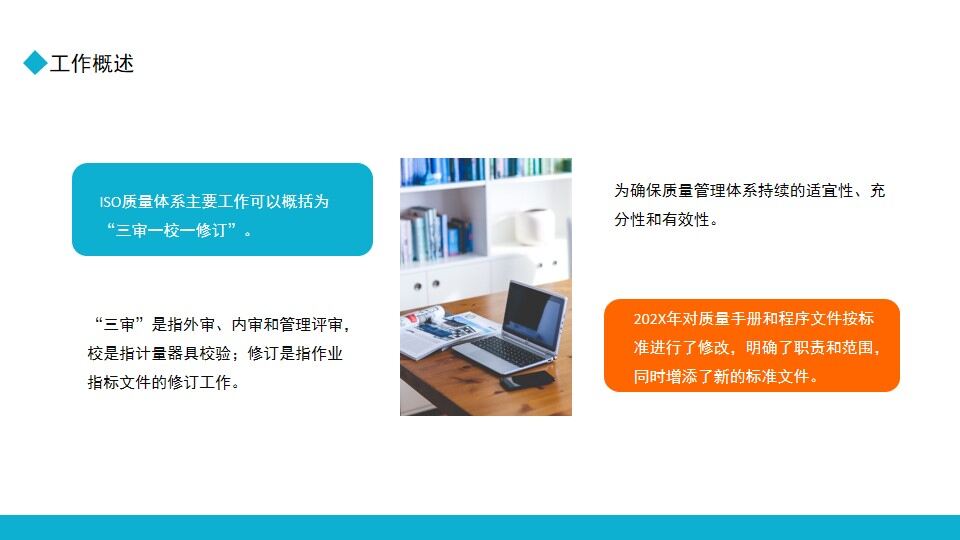 工作概述

ISO质量体系主要工作可以概括为“三审一校一修订”。

“三审”是指外审、内审和管理评审，校是指计量器具校验；修订是指作业指标文件的修订工作。

为确保质量管理体系持续的适宜性、充分性和有效性。

202X年对质量手册和程序文件按标准进行了修改，明确了职责和范围，同时增添了新的标准文件。